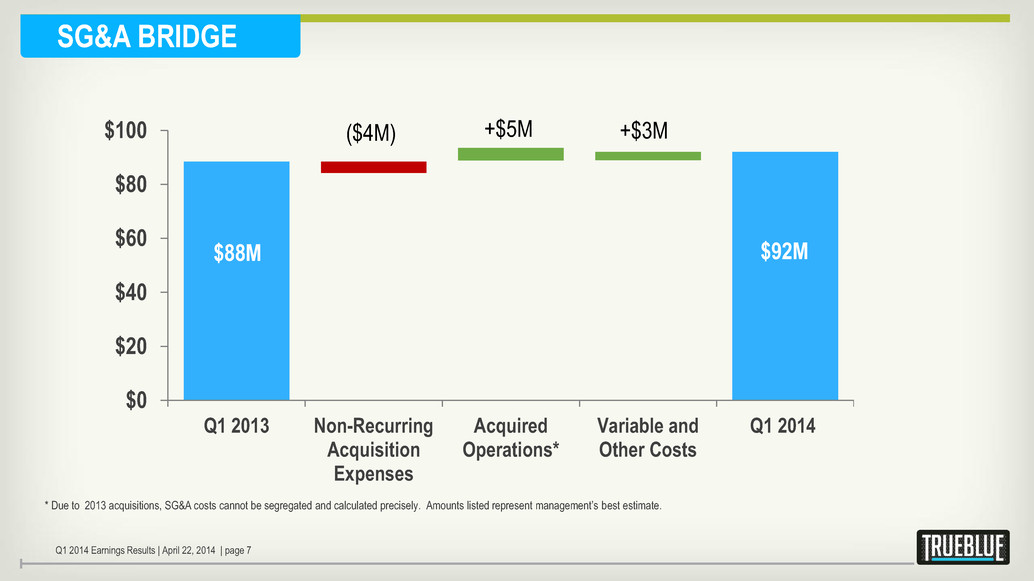 SG&A BRIDGE

$100
$80
$60
$40
$20
$0

($4M)
+$5M
+$3M

$88M
$92M

Q1 2013
Non-Recurring Acquisition Expenses
Acquired Operations*
Variable and Other Costs
Q1 2014

* Due to 2013 acquisitions, SG&A costs cannot be segregated and calculated precisely. Amounts listed represent management's best estimate.

Q1 2014 Earnings Results | April 22, 2014 | page 7

TRUEBLUE